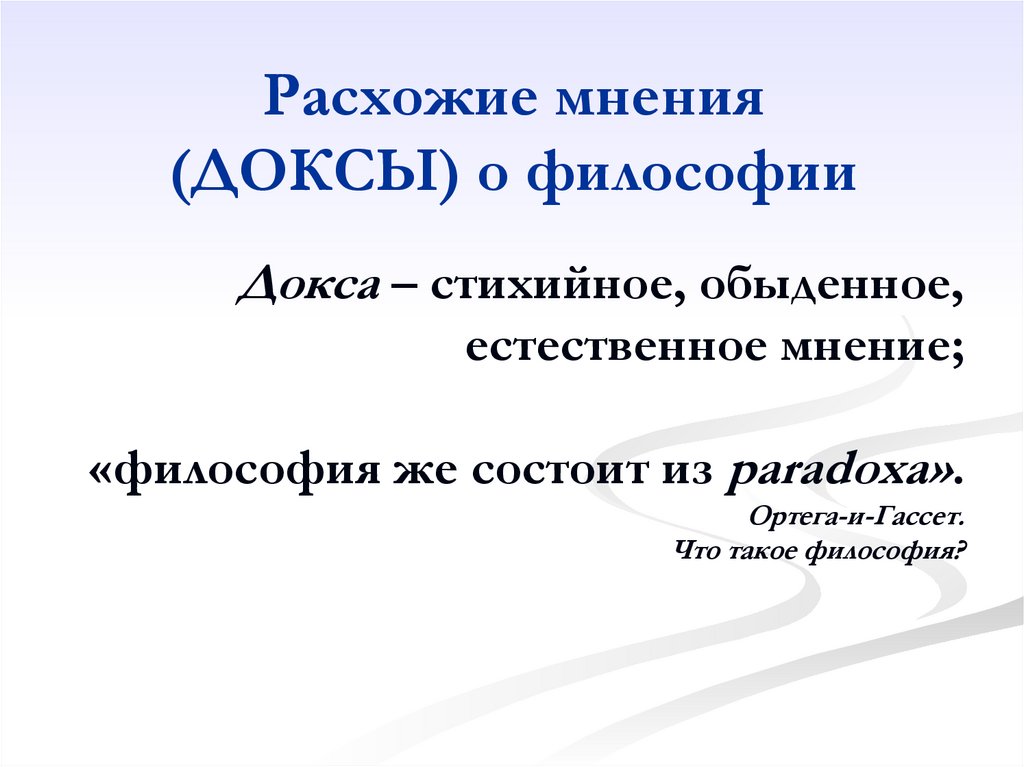 Расхожие мнения (ДОКСЫ) о философии

Докса – стихийное, обыденное, естественное мнение;

«философия же состоит из paradoxa».

Ортега-и-Гассет.
Что такое философия?